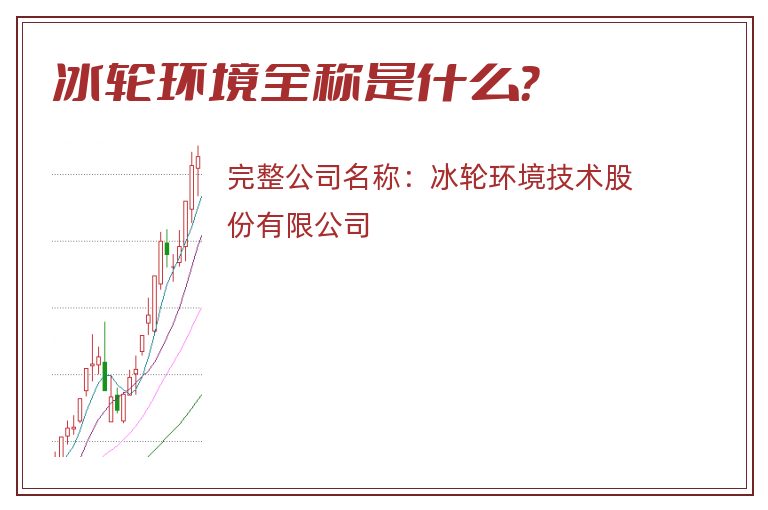 冰轮环境全称是什么?

完整公司名称：冰轮环境技术股份有限公司